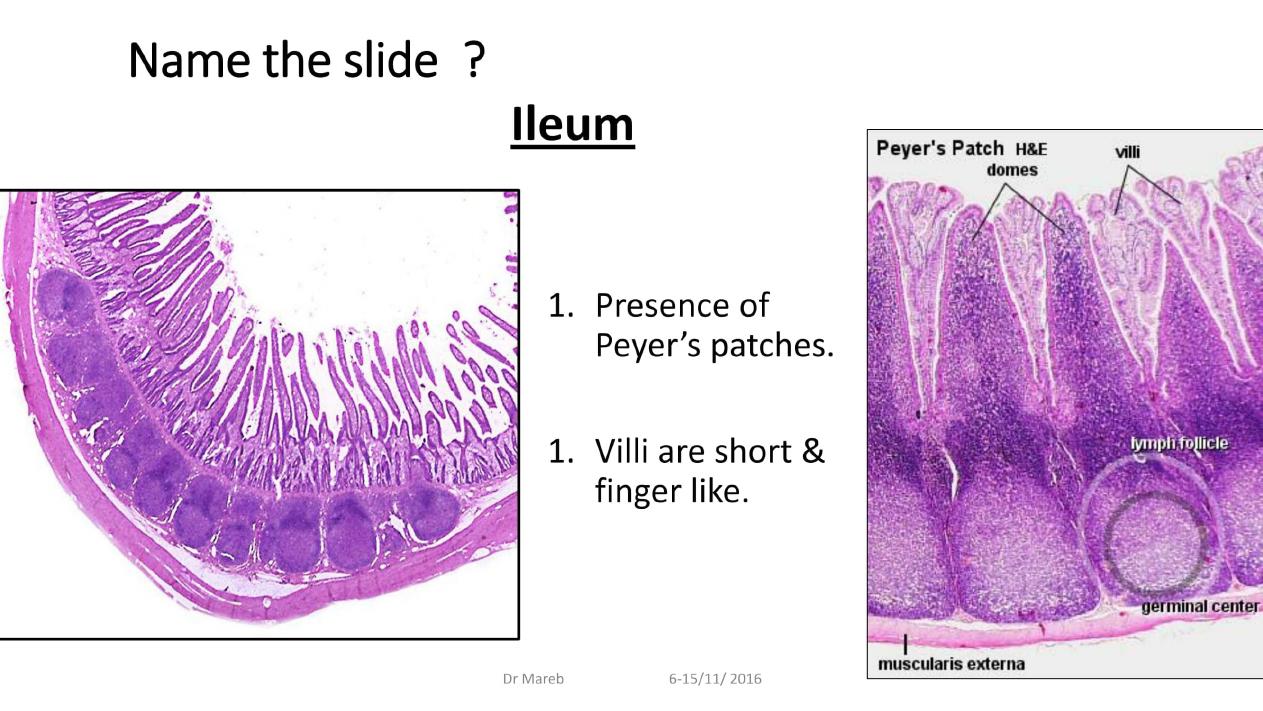 Name the slide ?

Ileum

1. Presence of Peyer's patches.

1. Villi are short & finger like.

Peyer's Patch H&E
domes
villi
lymph follicle
germinal center
muscularis externa

Dr Mareb 6-15/11/ 2016